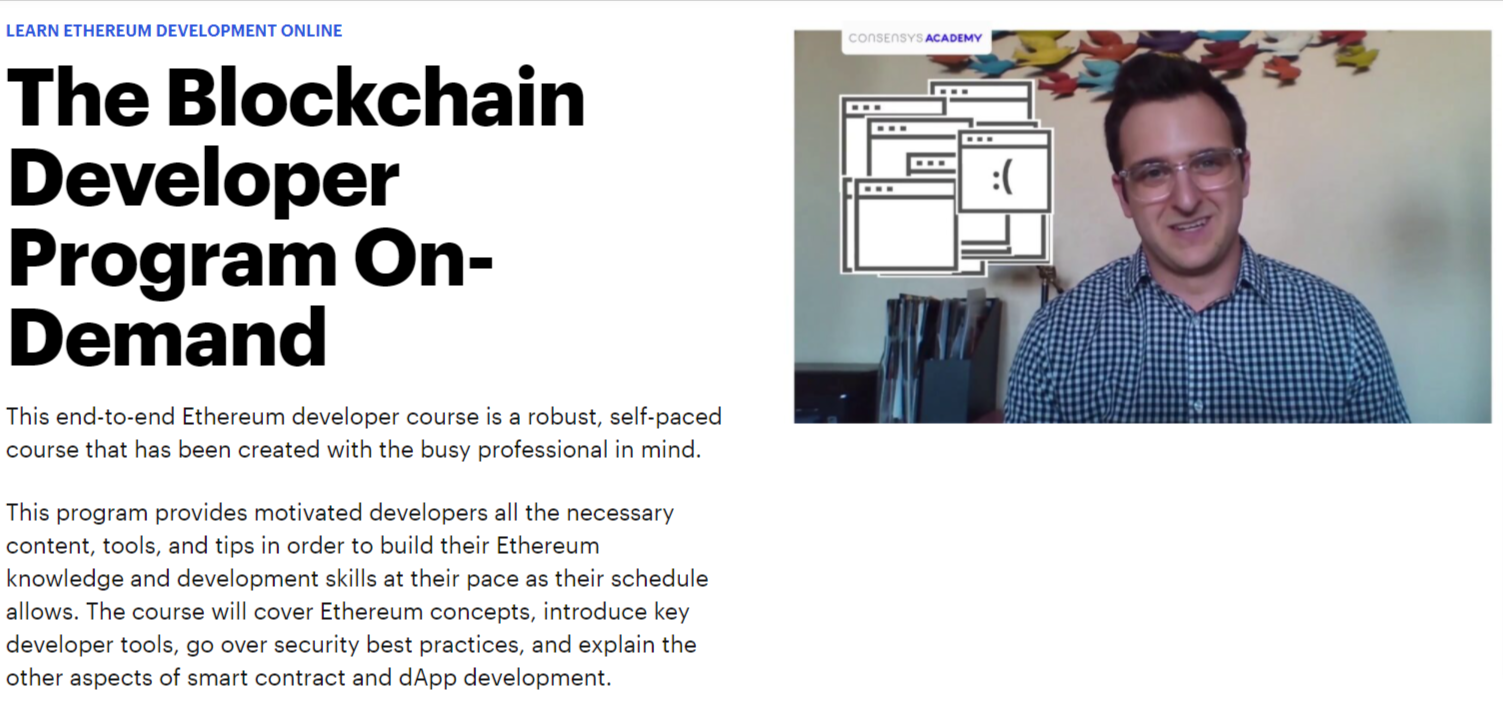 LEARN ETHEREUM DEVELOPMENT ONLINE

The Blockchain Developer Program On-Demand

This end-to-end Ethereum developer course is a robust, self-paced course that has been created with the busy professional in mind.

This program provides motivated developers all the necessary content, tools, and tips in order to build their Ethereum knowledge and development skills at their pace as their schedule allows. The course will cover Ethereum concepts, introduce key developer tools, go over security best practices, and explain the other aspects of smart contract and dApp development.

CONSENSYS ACADEMY

:(